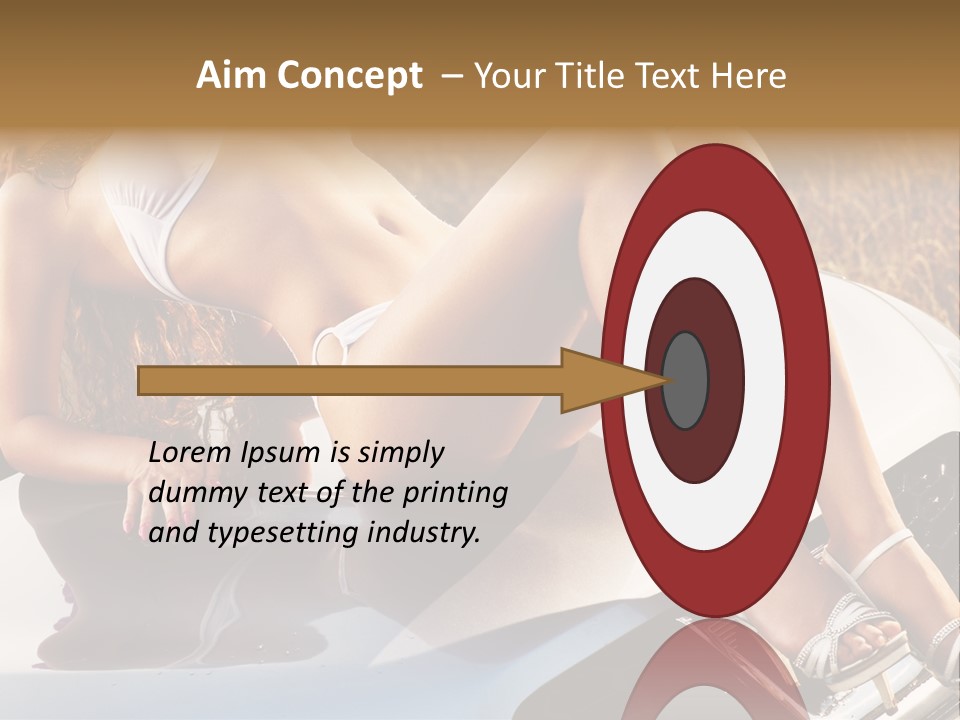 Aim Concept – Your Title Text Here

Lorem Ipsum is simply dummy text of the printing and typesetting industry.